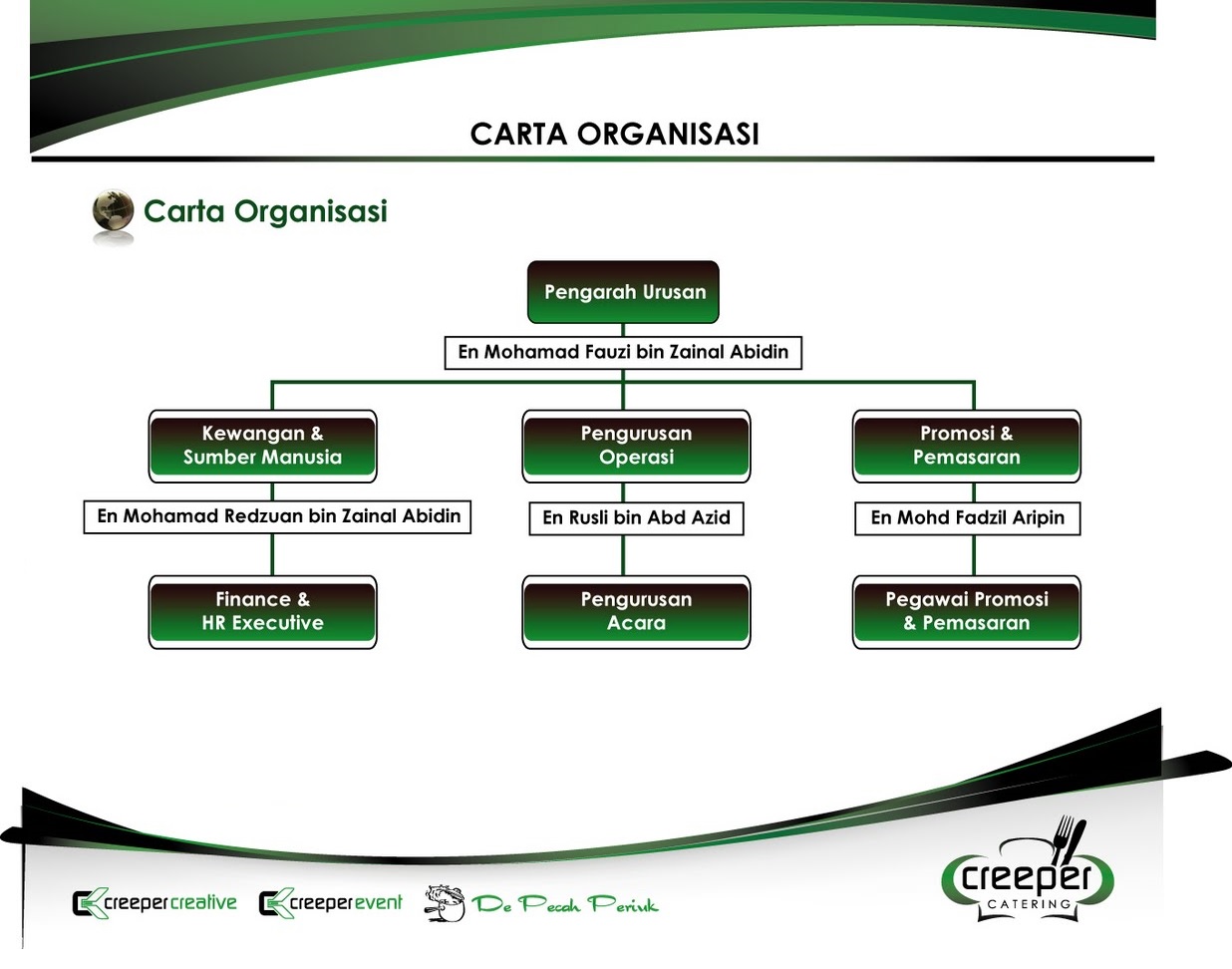 CARTA ORGANISASI

Carta Organisasi

Pengarah Urusan

En Mohamad Fauzi bin Zainal Abidin

Kewangan & Sumber Manusia

En Mohamad Redzuan bin Zainal Abidin

Finance & HR Executive

Pengurusan Operasi

En Rusli bin Abd Azid

Pengurusan Acara

Promosi & Pemasaran

En Mohd Fadzil Aripin

Pegawai Promosi & Pemasaran

creepercreative creeperevent De Pecah Periuk

creeper CATERING